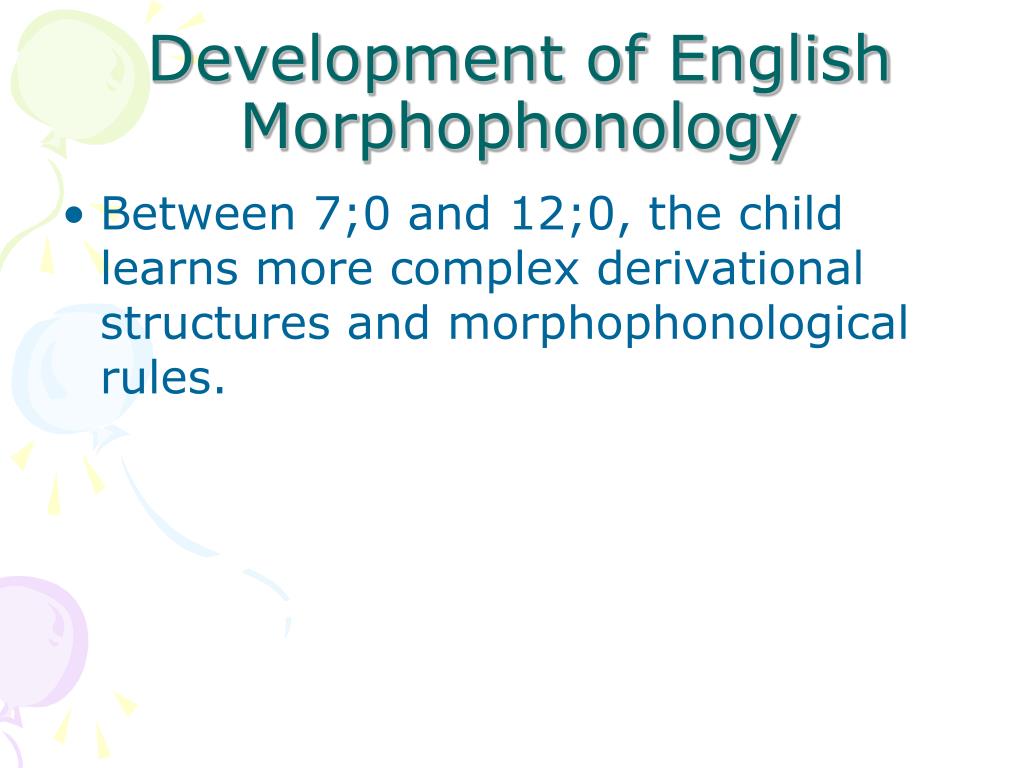 Development of English Morphophonology

• Between 7;0 and 12;0, the child learns more complex derivational structures and morphophonological rules.